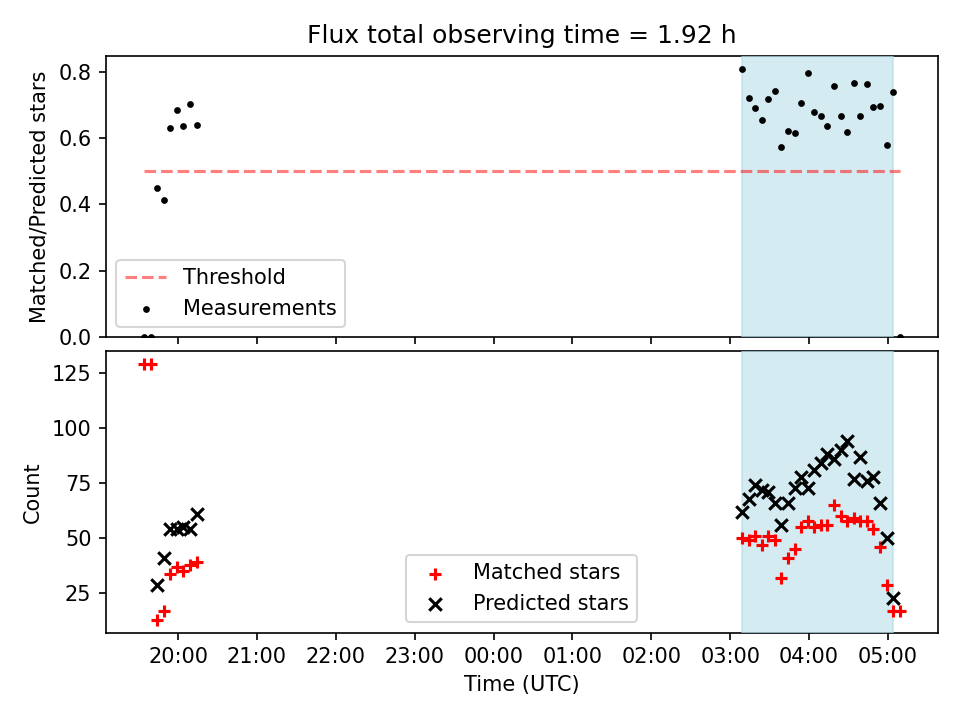 Flux total observing time = 1.92 h

Matched/Predicted stars

0.8
0.6
0.4
0.2
0.0

Threshold
Measurements

Count

125
100
75
50
25

Matched stars
Predicted stars

20:00 21:00 22:00 23:00 00:00 01:00 02:00 03:00 04:00 05:00

Time (UTC)